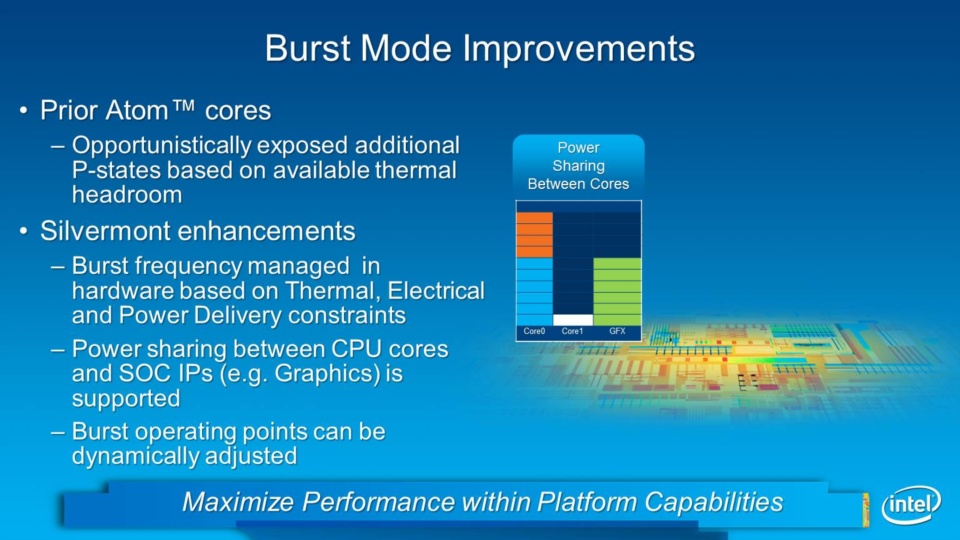 Burst Mode Improvements

• Prior Atom™ cores
– Opportunistically exposed additional P-states based on available thermal headroom
• Silvermont enhancements
– Burst frequency managed in hardware based on Thermal, Electrical and Power Delivery constraints
– Power sharing between CPU cores and SOC IPs (e.g. Graphics) is supported
– Burst operating points can be dynamically adjusted

Power Sharing Between Cores

Core0 Core1 GFX

Maximize Performance within Platform Capabilities

intel